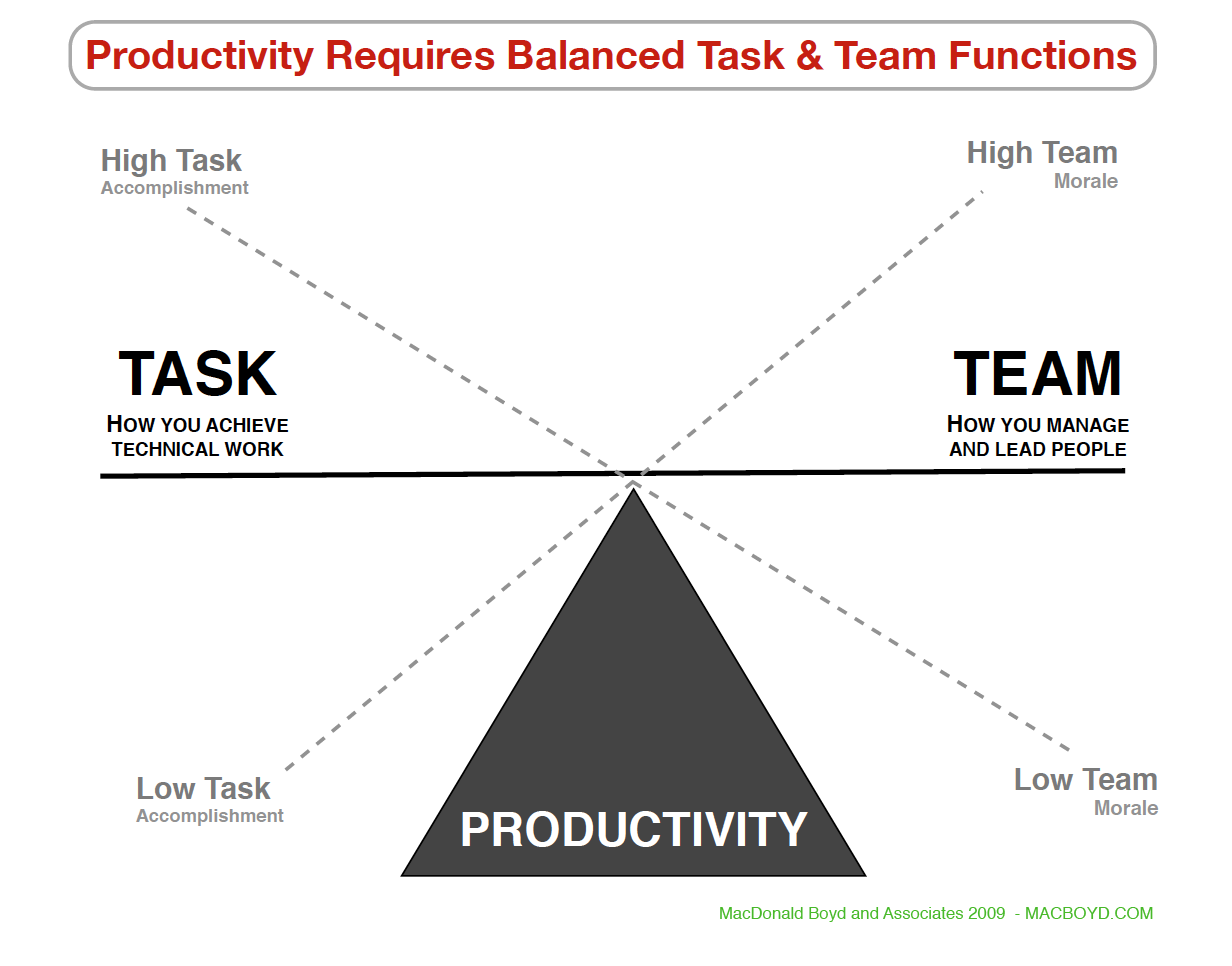 Productivity Requires Balanced Task & Team Functions

High Task
Accomplishment

High Team
Morale

TASK
HOW YOU ACHIEVE TECHNICAL WORK

TEAM
HOW YOU MANAGE AND LEAD PEOPLE

Low Task
Accomplishment

Low Team
Morale

PRODUCTIVITY

MacDonald Boyd and Associates 2009 - MACBOYD.COM